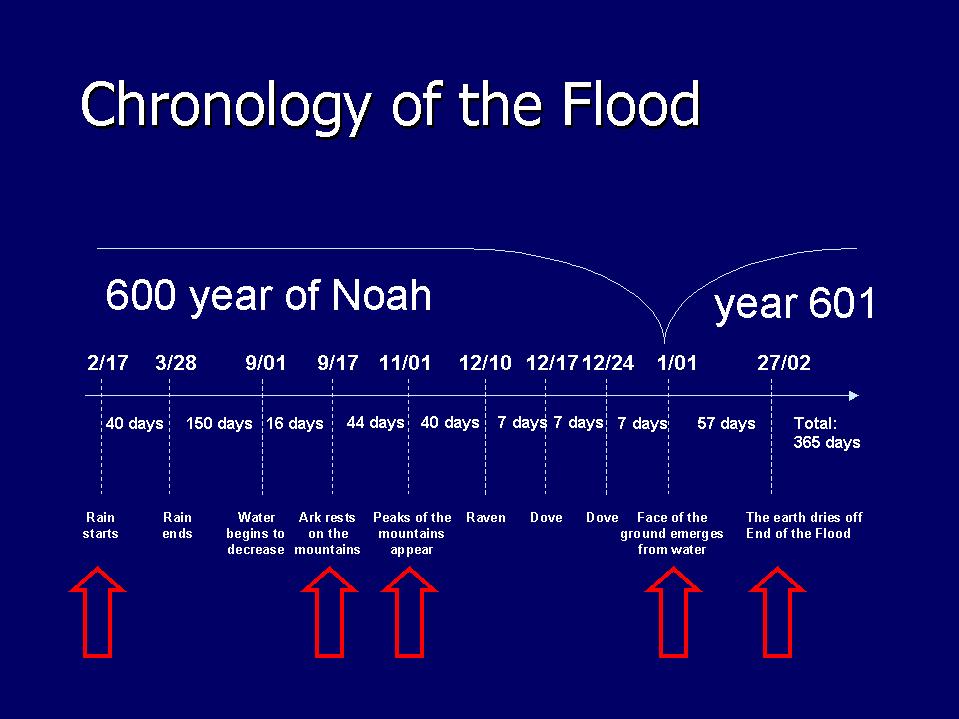 Chronology of the Flood

600 year of Noah

year 601

2/17 3/28 9/01 9/17 11/01 12/10 12/17 12/24 1/01 27/02

40 days 150 days 16 days 44 days 40 days 7 days 7 days 7 days 57 days Total: 365 days

Rain starts

Rain ends

Water begins to decrease

Ark rests on the mountains

Peaks of the mountains appear

Raven

Dove

Dove

Face of the ground emerges from water

The earth dries off End of the Flood